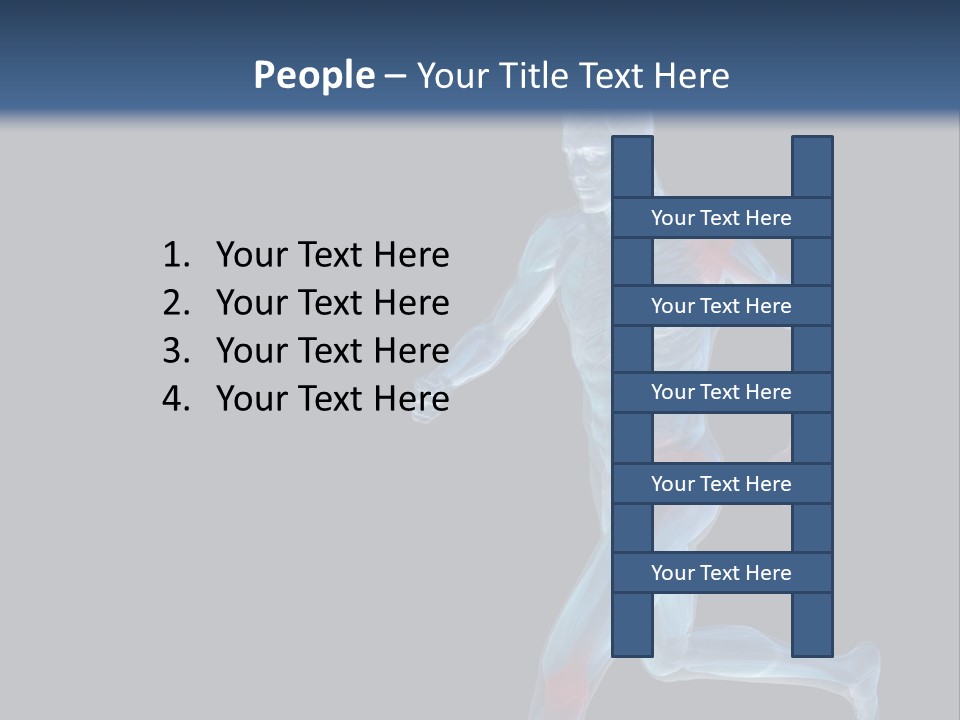 People – Your Title Text Here

1. Your Text Here
2. Your Text Here
3. Your Text Here
4. Your Text Here

Your Text Here

Your Text Here

Your Text Here

Your Text Here

Your Text Here